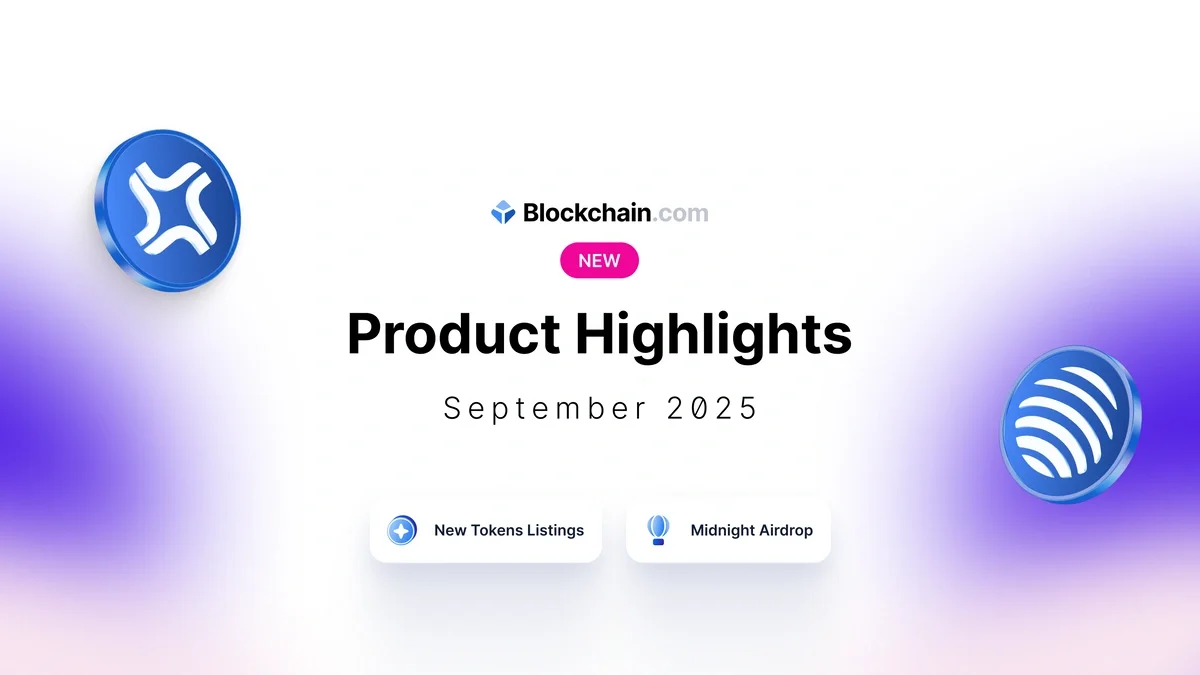 Blockchain.com

NEW

Product Highlights

September 2025

New Tokens Listings

Midnight Airdrop